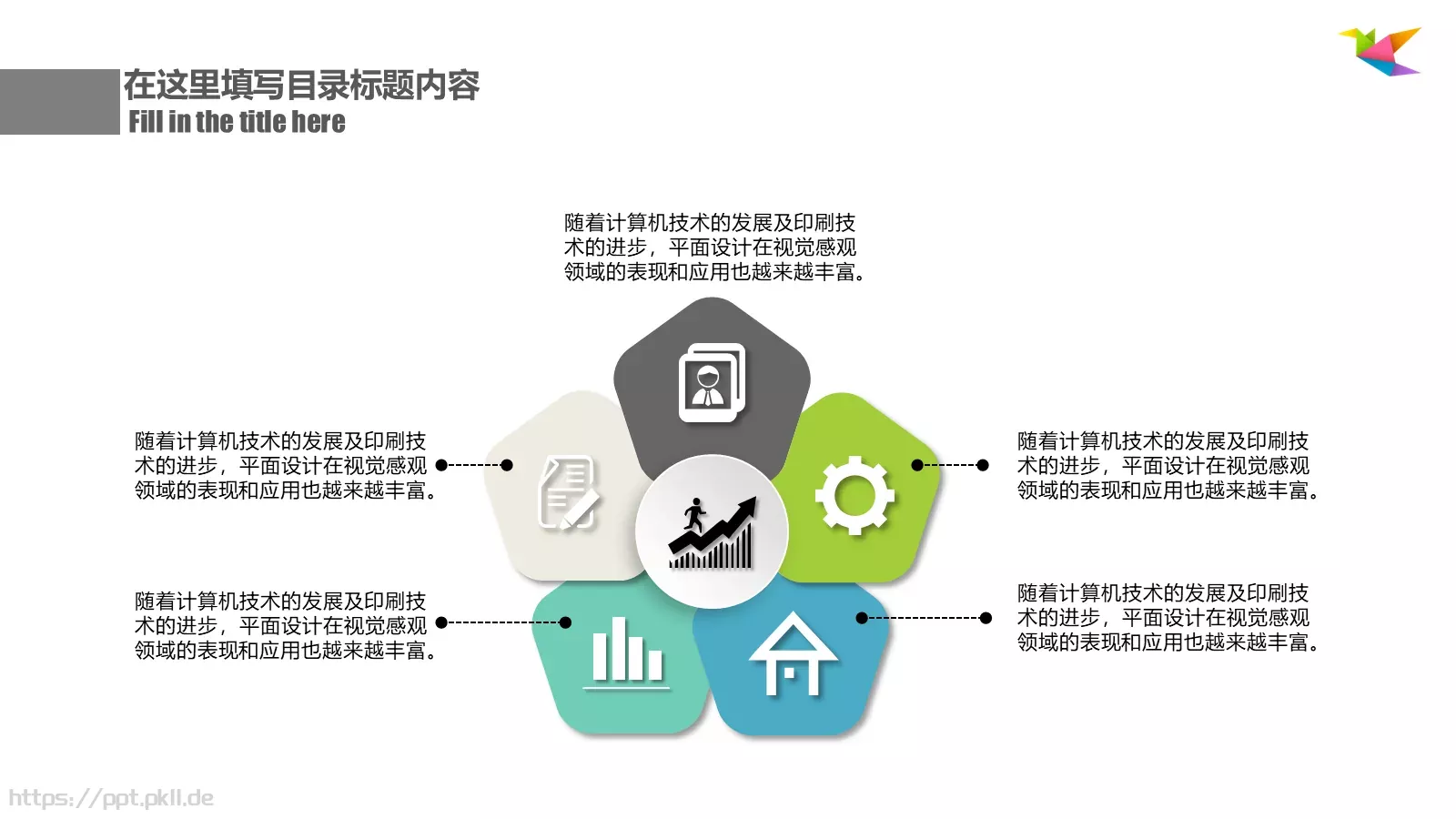 在这里填写目录标题内容
Fill in the title here

随着计算机技术的发展及印刷技术的进步，平面设计在视觉感观领域的表现和应用也越来越丰富。

随着计算机技术的发展及印刷技术的进步，平面设计在视觉感观领域的表现和应用也越来越丰富。

随着计算机技术的发展及印刷技术的进步，平面设计在视觉感观领域的表现和应用也越来越丰富。

随着计算机技术的发展及印刷技术的进步，平面设计在视觉感观领域的表现和应用也越来越丰富。

随着计算机技术的发展及印刷技术的进步，平面设计在视觉感观领域的表现和应用也越来越丰富。

https://ppt.pkll.de